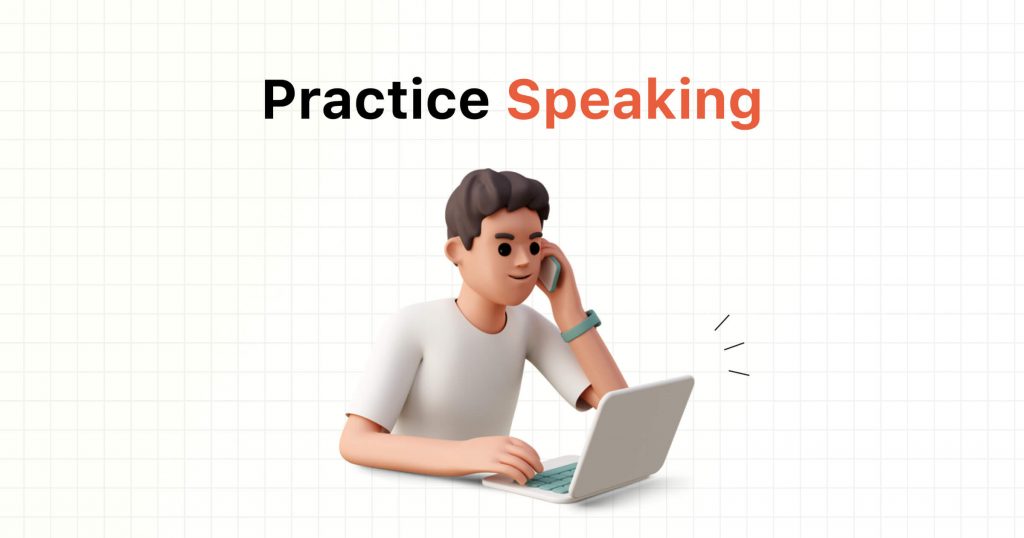 Practice Speaking